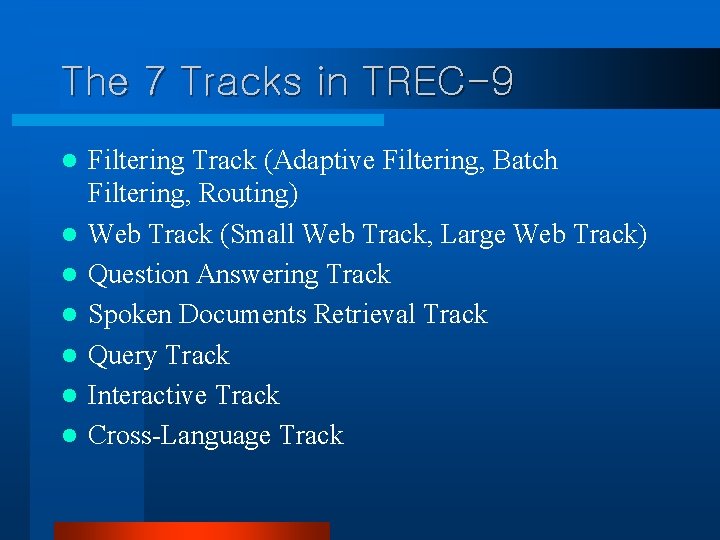 The 7 Tracks in TREC-9

- Filtering Track (Adaptive Filtering, Batch Filtering, Routing)
- Web Track (Small Web Track, Large Web Track)
- Question Answering Track
- Spoken Documents Retrieval Track
- Query Track
- Interactive Track
- Cross-Language Track